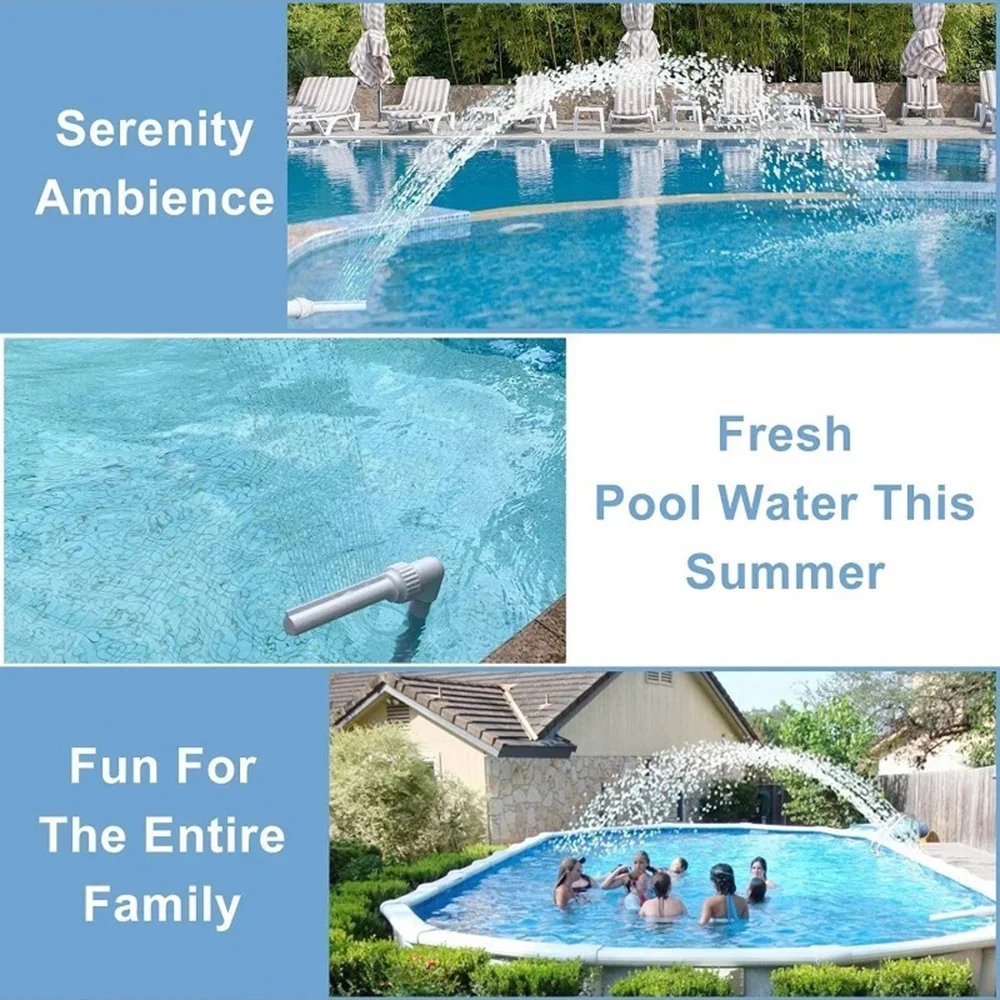 Serenity Ambience

Fresh Pool Water This Summer

Fun For The Entire Family